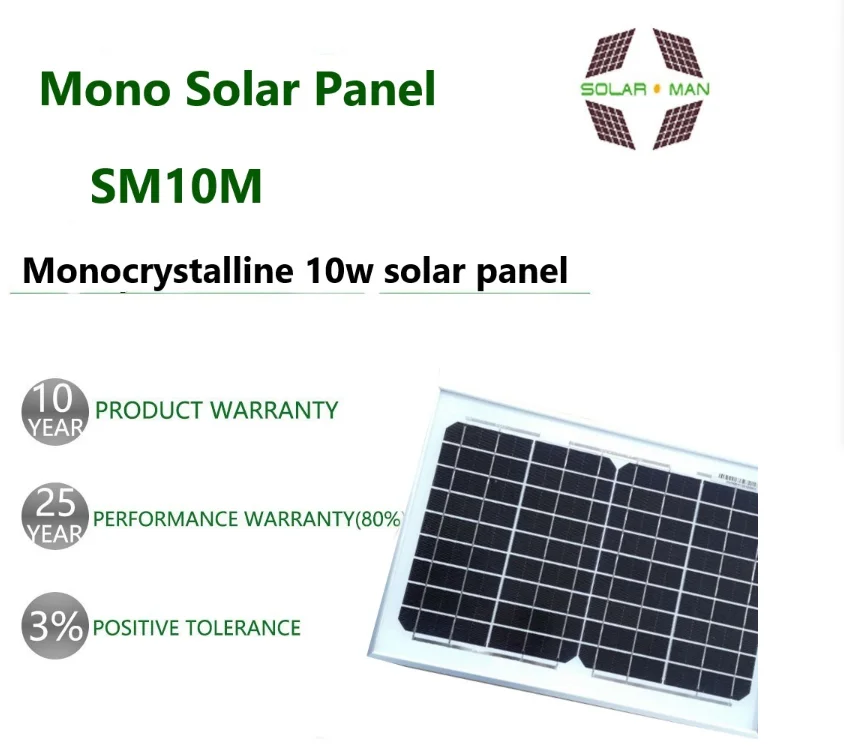 Mono Solar Panel

SOLAR MAN

SM10M

Monocrystalline 10w solar panel

10 YEAR PRODUCT WARRANTY

25 YEAR PERFORMANCE WARRANTY(80%

3% POSITIVE TOLERANCE